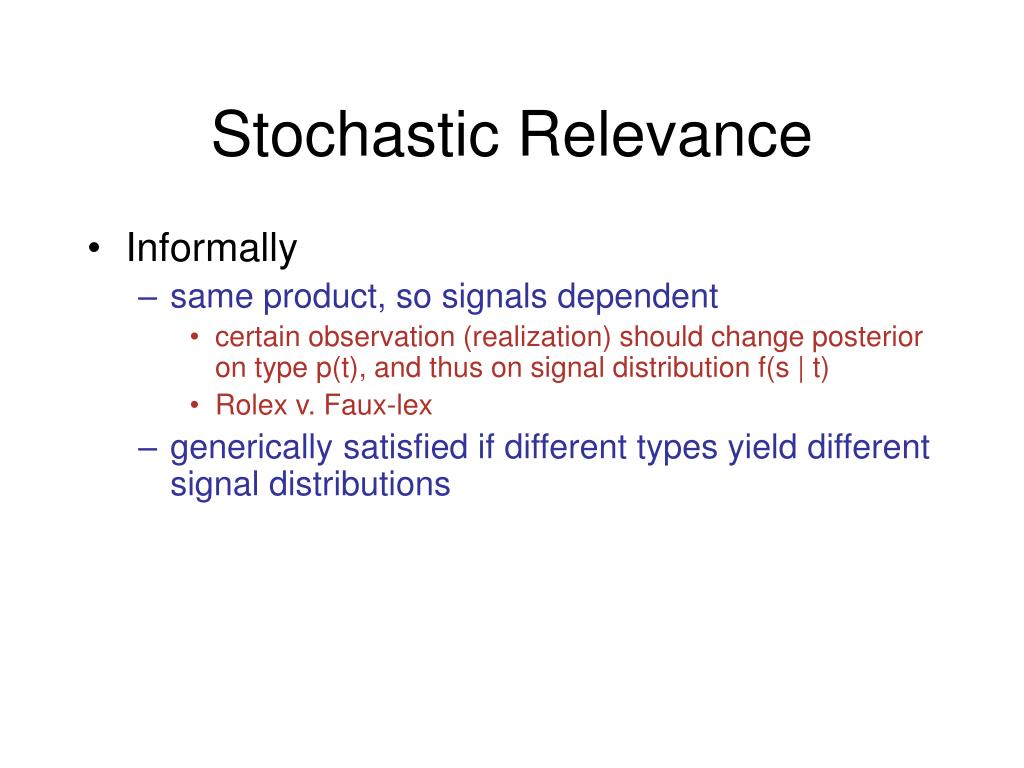 Stochastic Relevance

• Informally
– same product, so signals dependent
• certain observation (realization) should change posterior on type p(t), and thus on signal distribution f(s | t)
• Rolex v. Faux-lex
– generically satisfied if different types yield different signal distributions